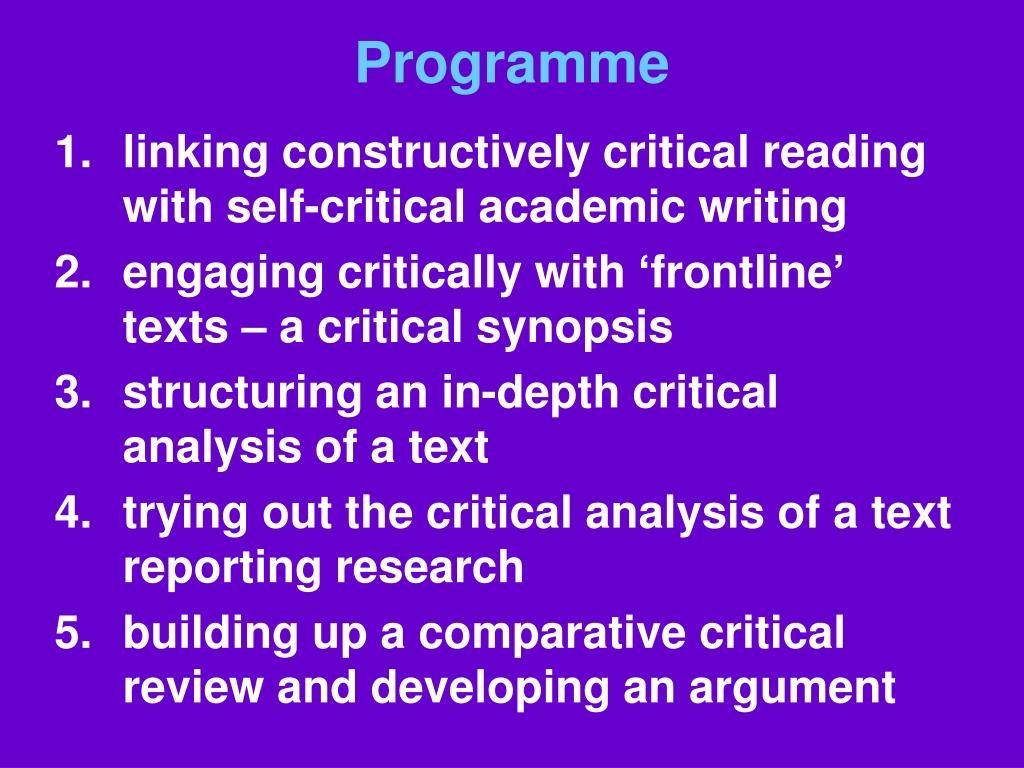 Programme

1. linking constructively critical reading with self-critical academic writing
2. engaging critically with ‘frontline’ texts – a critical synopsis
3. structuring an in-depth critical analysis of a text
4. trying out the critical analysis of a text reporting research
5. building up a comparative critical review and developing an argument